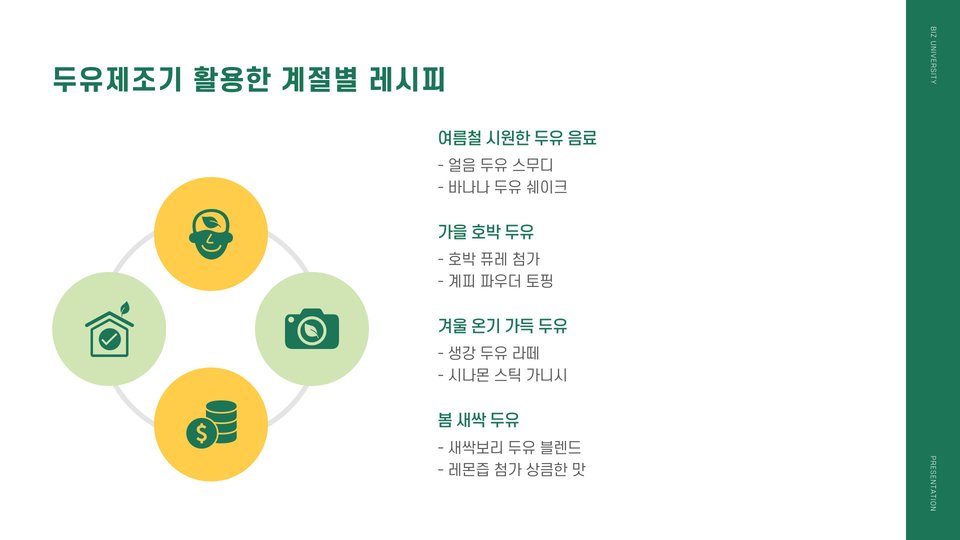 두유제조기 활용한 계절별 레시피

여름철 시원한 두유 음료
- 얼음 두유 스무디
- 바나나 두유 쉐이크

가을 호박 두유
- 호박 퓨레 첨가
- 계피 파우더 토핑

겨울 온기 가득 두유
- 생강 두유 라떼
- 시나몬 스틱 가니시

봄 새싹 두유
- 새싹보리 두유 블렌드
- 레몬즙 첨가 상큼한 맛

BIZ UNIVERSITY

PRESENTATION